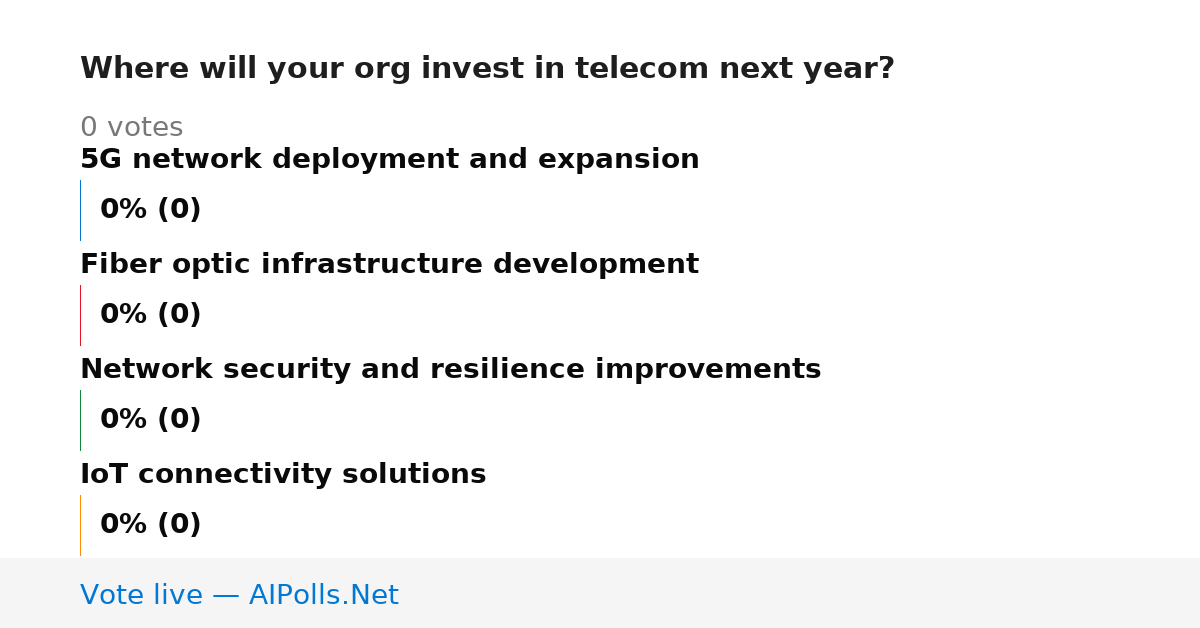 Where will your org invest in telecom next year?

0 votes

5G network deployment and expansion

0% (0)

Fiber optic infrastructure development

0% (0)

Network security and resilience improvements

0% (0)

IoT connectivity solutions

0% (0)

Vote live — AIPolls.Net